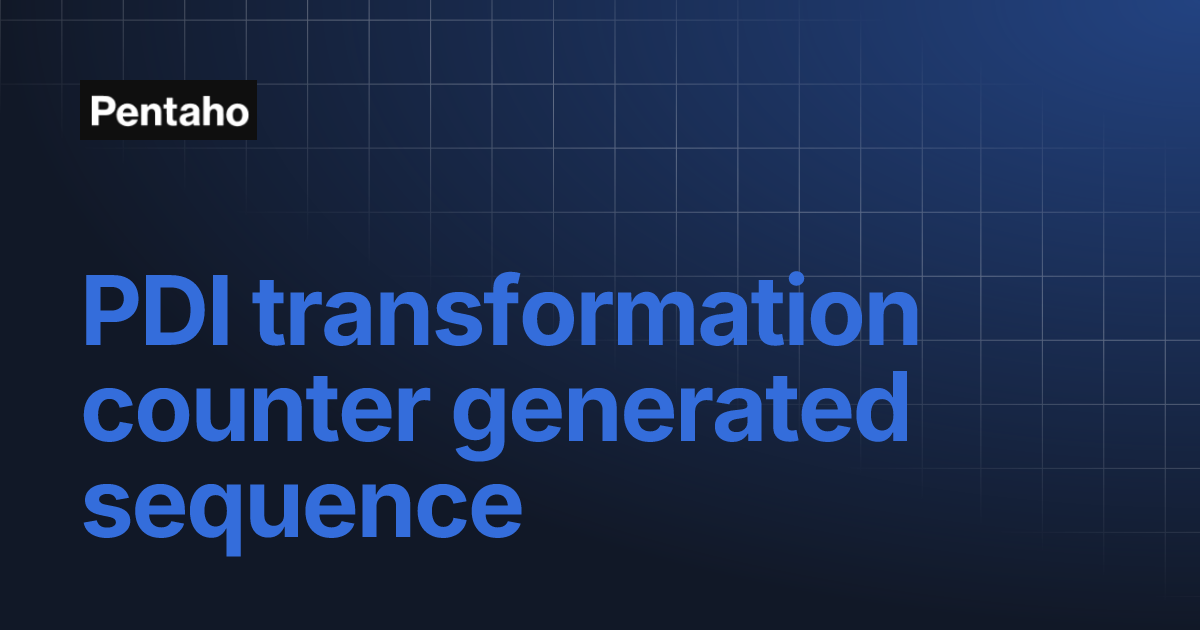 Pentaho

PDI transformation counter generated sequence